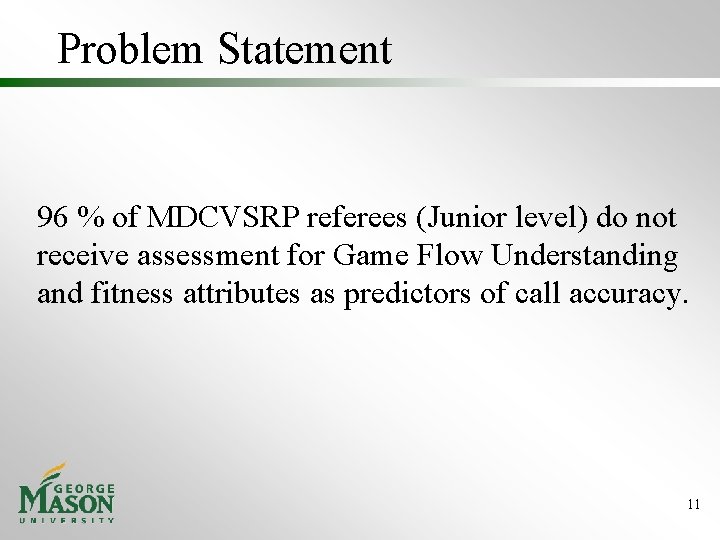 Problem Statement

96 % of MDCVSRP referees (Junior level) do not receive assessment for Game Flow Understanding and fitness attributes as predictors of call accuracy.

GEORGE MASON UNIVERSITY

11